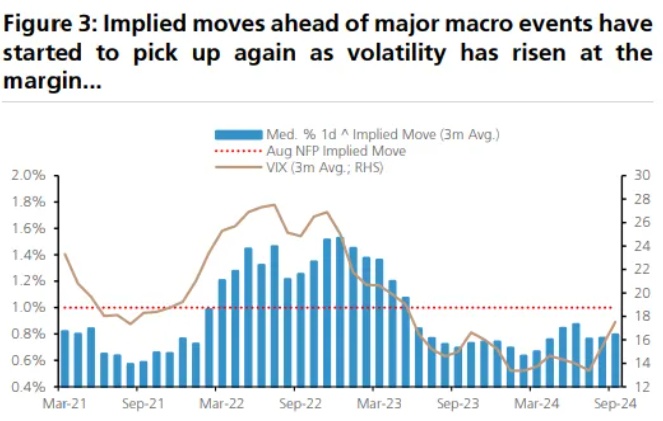 Figure 3: Implied moves ahead of major macro events have started to pick up again as volatility has risen at the margin...

Med. % 1d ^ Implied Move (3m Avg.)
Aug NFP Implied Move
VIX (3m Avg.; RHS)

2.0%
1.8%
1.6%
1.4%
1.2%
1.0%
0.8%
0.6%
0.4%

30
28
26
24
22
20
18
16
14
12

Mar-21 Sep-21 Mar-22 Sep-22 Mar-23 Sep-23 Mar-24 Sep-24